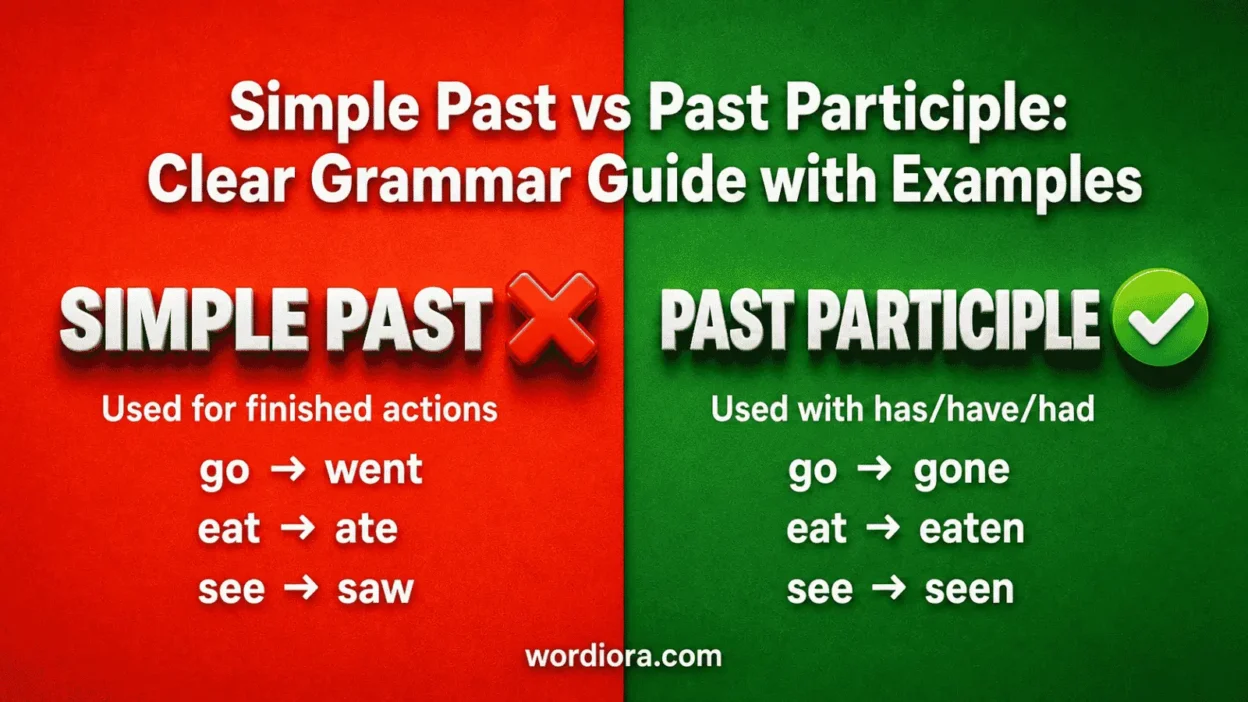 Simple Past vs Past Participle: Clear Grammar Guide with Examples

SIMPLE PAST

Used for finished actions

go → went
eat → ate
see → saw

PAST PARTICIPLE

Used with has/have/had

go → gone
eat → eaten
see → seen

wordiora.com